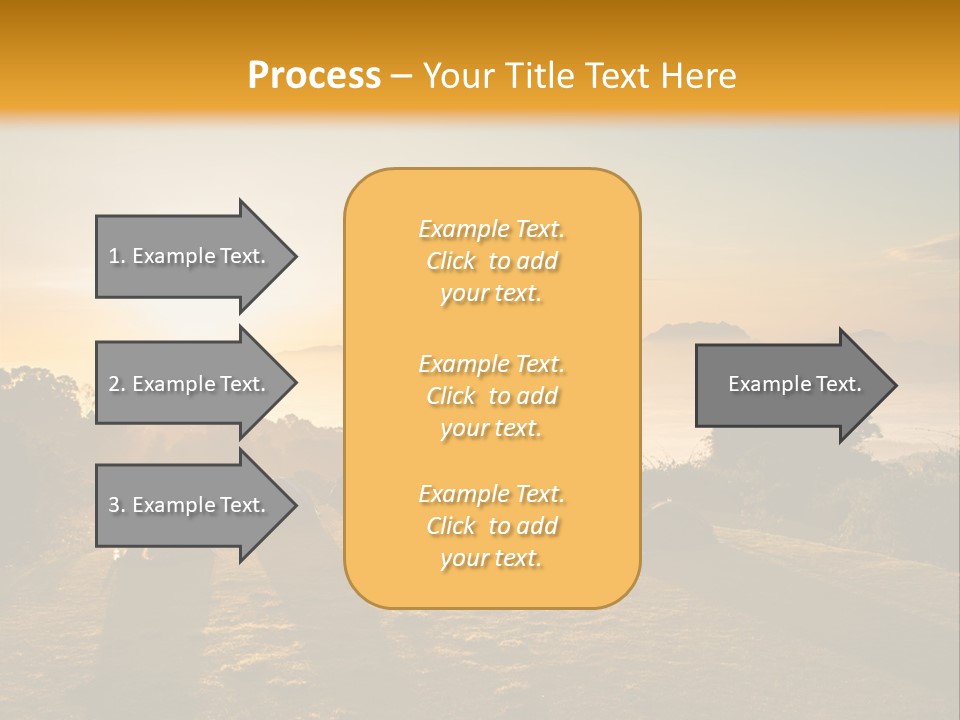 Process – Your Title Text Here

1. Example Text.

2. Example Text.

3. Example Text.

Example Text. Click to add your text.

Example Text. Click to add your text.

Example Text. Click to add your text.

Example Text.